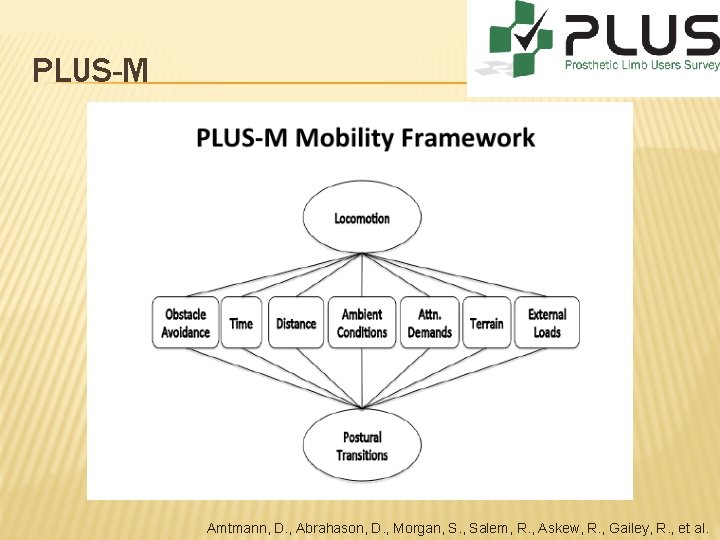 PLUS-M

PLUS
Prosthetic Limb Users Survey

PLUS-M Mobility Framework

Locomotion

Obstacle Avoidance

Time

Distance

Ambient Conditions

Attn. Demands

Terrain

External Loads

Postural Transitions

Amtmann, D., Abrahason, D., Morgan, S., Salem, R., Askew, R., Gailey, R., et al.